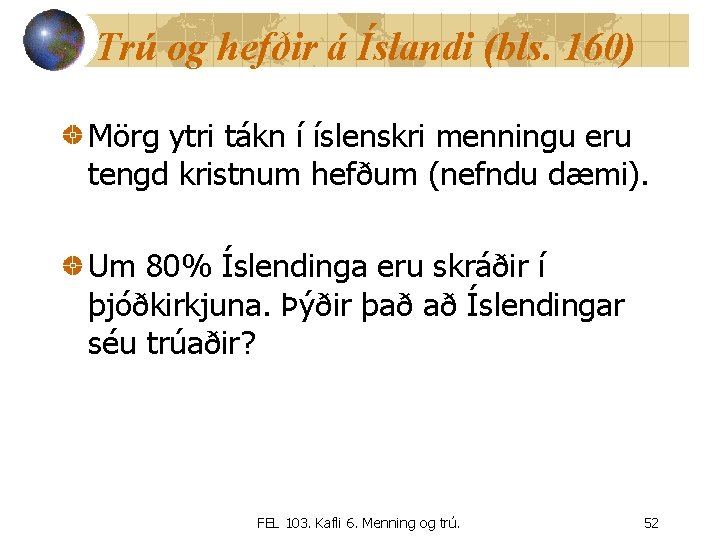 Trú og hefðir á Íslandi (bls. 160)

Mörg ytri tákn í íslenskri menningu eru tengd kristnum hefðum (nefndu dæmi).

Um 80% Íslendinga eru skráðir í þjóðkirkjuna. Þýðir það að Íslendingar séu trúaðir?

FEL 103. Kafli 6. Menning og trú.

52